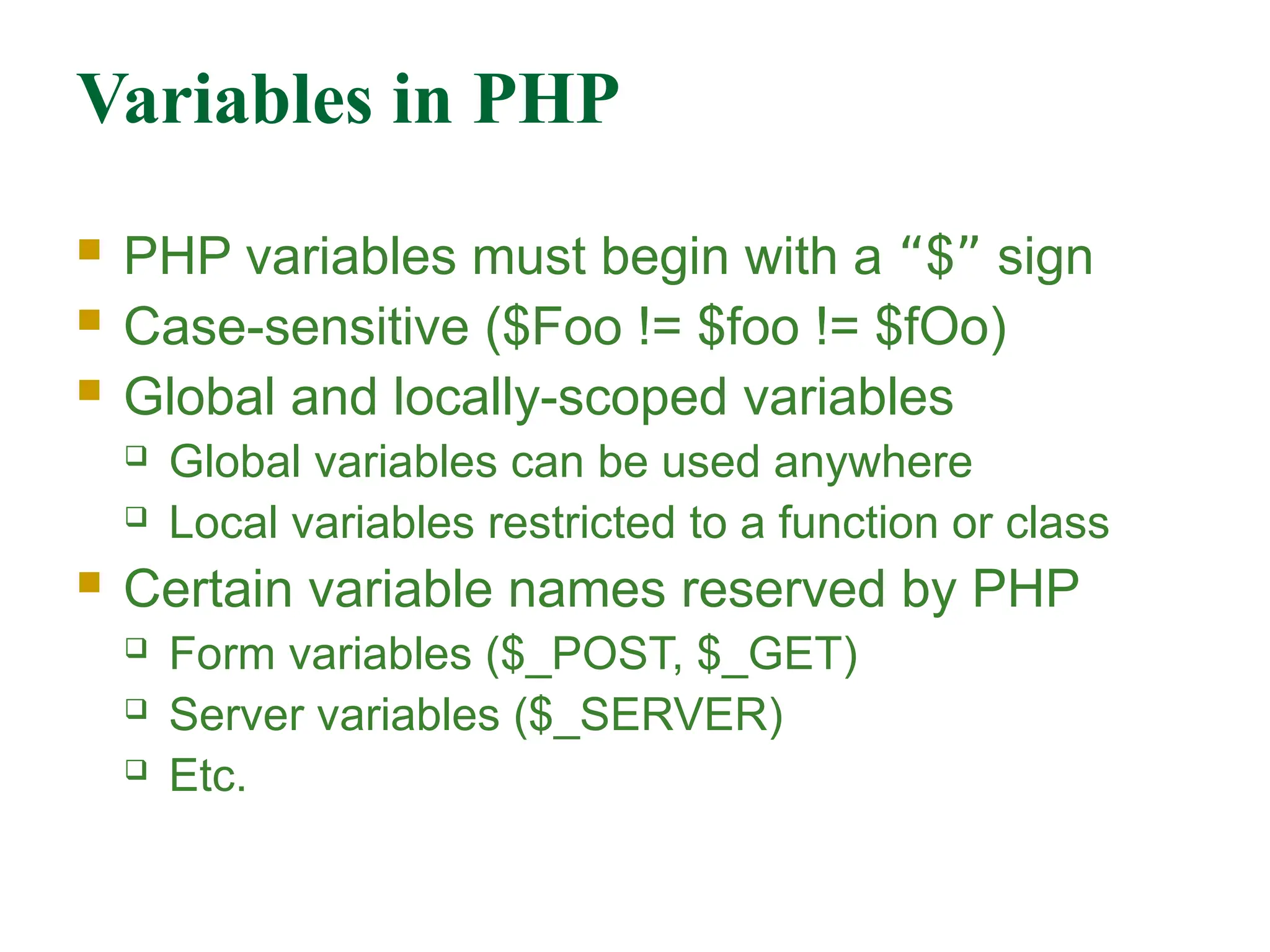 Variables in PHP

- PHP variables must begin with a “\$” sign
- Case-sensitive (\$Foo != \$foo != \$fOo)
- Global and locally-scoped variables
  - Global variables can be used anywhere
  - Local variables restricted to a function or class
- Certain variable names reserved by PHP
  - Form variables (\$_POST, \$_GET)
  - Server variables (\$_SERVER)
  - Etc.